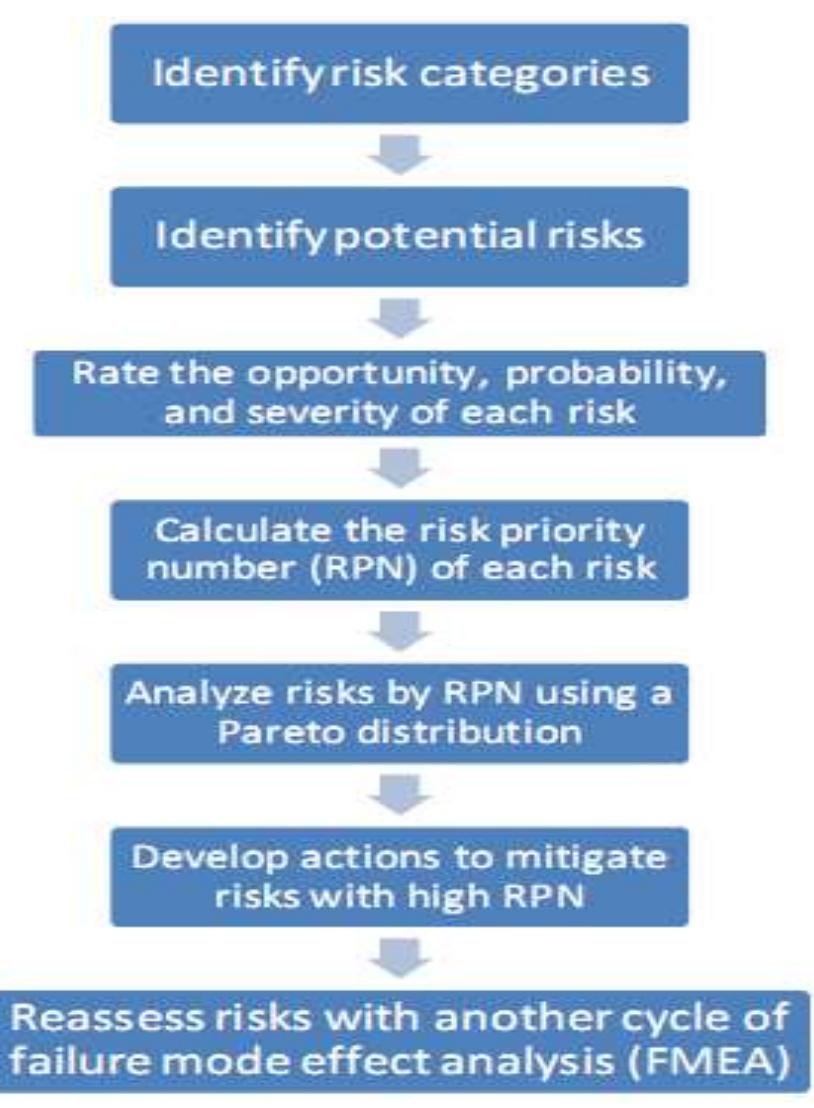 Identify risk categories

Identify potential risks

Rate the opportunity, probability, and severity of each risk

Calculate the risk priority number (RPN) of each risk

Analyze risks by RPN using a Pareto distribution

Develop actions to mitigate risks with high RPN

Reassess risks with another cycle of failure mode effect analysis (FMEA)